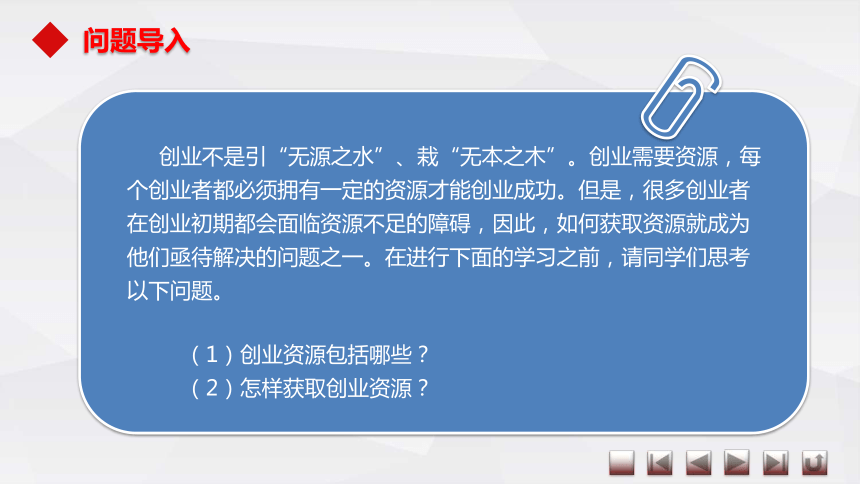 问题导入

创业不是引“无源之水”、栽“无本之木”。创业需要资源，每个创业者都必须拥有一定的资源才能创业成功。但是，很多创业者在创业初期都会面临资源不足的障碍，因此，如何获取资源就成为他们亟待解决的问题之一。在进行下面的学习之前，请同学们思考以下问题。

（1）创业资源包括哪些？
（2）怎样获取创业资源？